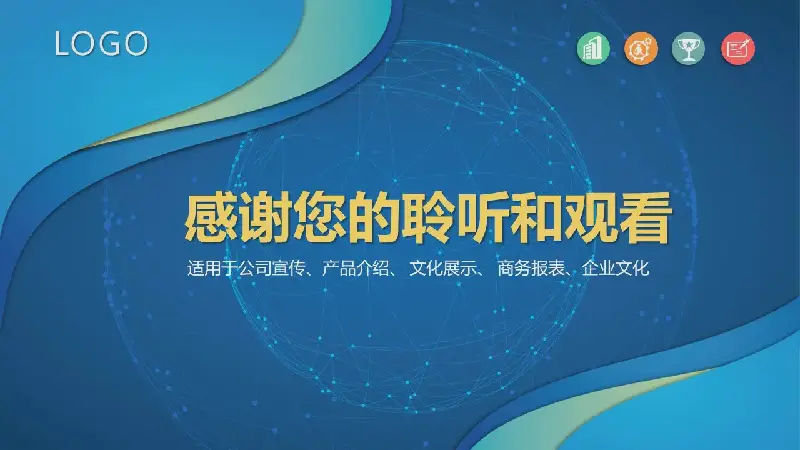 LOGO

感谢您的聆听和观看

适用于公司宣传、产品介绍、 文化展示、 商务报表、企业文化